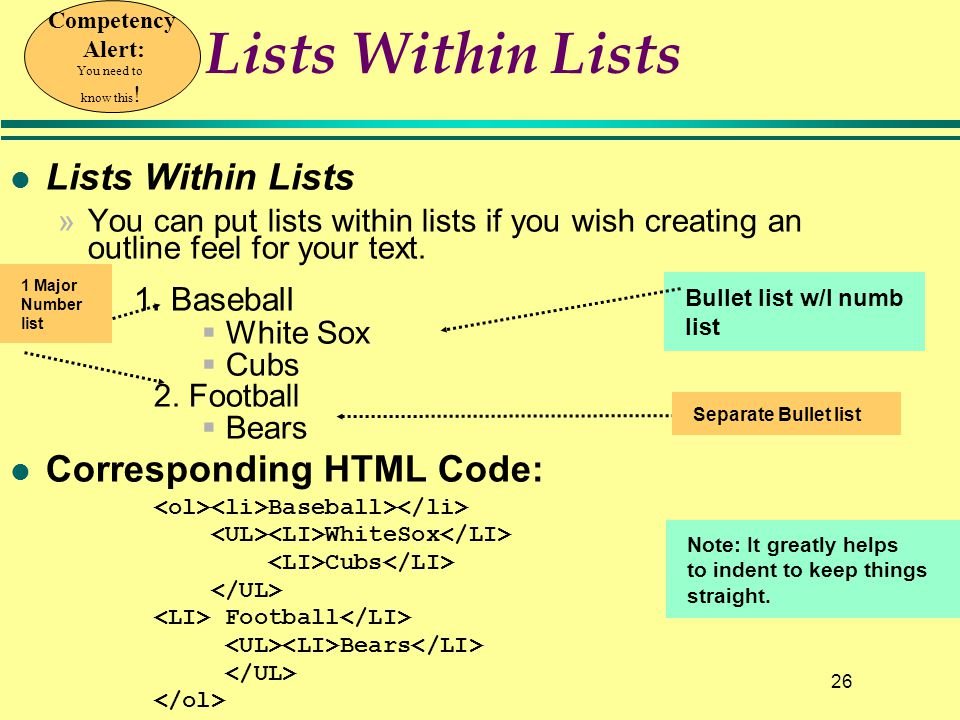 Competency Alert: You need to know this!

Lists Within Lists

Lists Within Lists

» You can put lists within lists if you wish creating an outline feel for your text.

1 Major Number list

1. Baseball
White Sox
Cubs
2. Football
Bears

Bullet list w/I numb list

Separate Bullet list

Corresponding HTML Code:

<ol><li>Baseball></li>
<UL><LI>WhiteSox</LI>
<LI>Cubs</LI>
</UL>
<LI> Football</LI>
<UL><LI>Bears</LI>
</UL>
</ol>

Note: It greatly helps to indent to keep things straight.

26